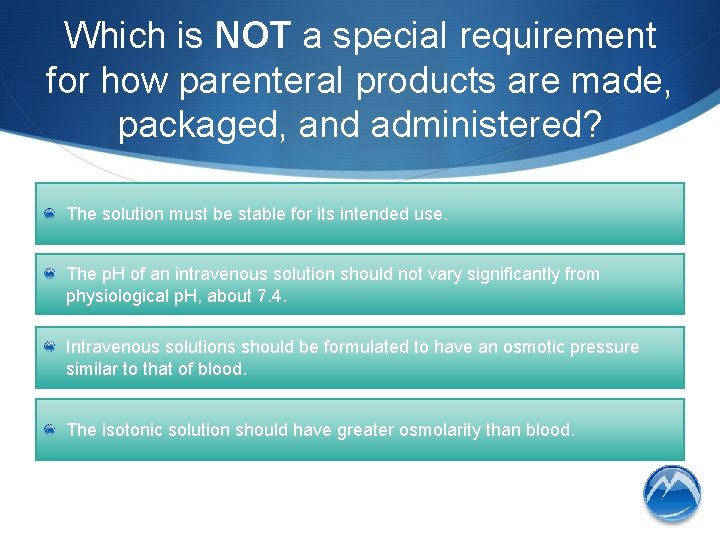 Which is NOT a special requirement for how parenteral products are made, packaged, and administered?

The solution must be stable for its intended use.

The pH of an intravenous solution should not vary significantly from physiological pH, about 7.4.

Intravenous solutions should be formulated to have an osmotic pressure similar to that of blood.

The isotonic solution should have greater osmolarity than blood.